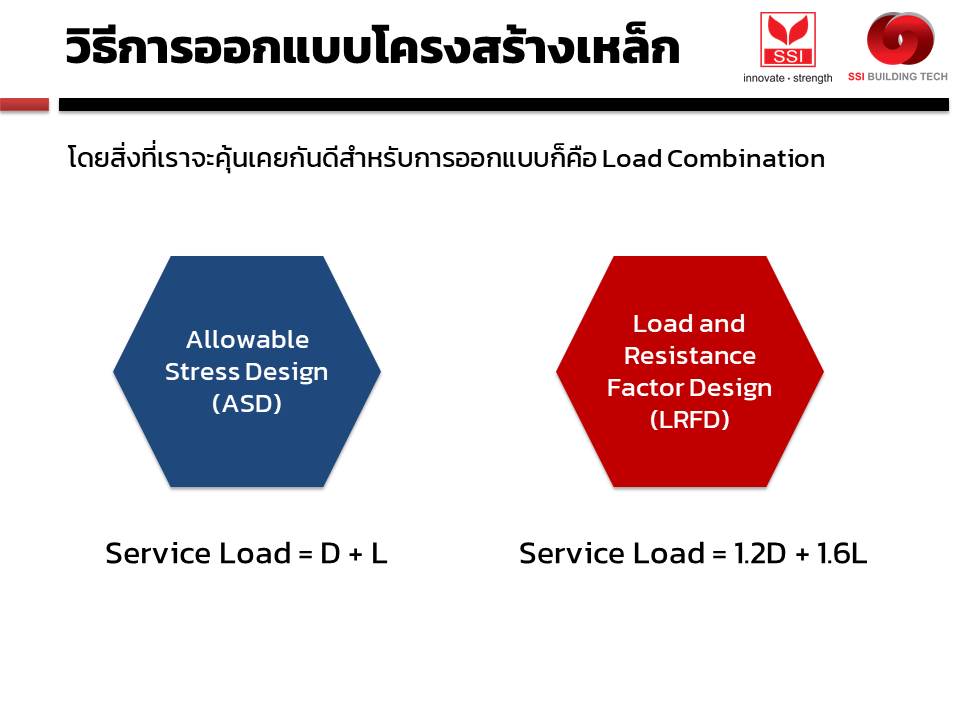 วิธีการออกแบบโครงสร้างเหล็ก

SSI
innovate • strength

SSI BUILDING TECH

โดยสิ่งที่เราจะคุ้นเคยกันดีสำหรับการออกแบบก็คือ Load Combination

Allowable Stress Design (ASD)

Load and Resistance Factor Design (LRFD)

Service Load = D + L

Service Load = 1.2D + 1.6L